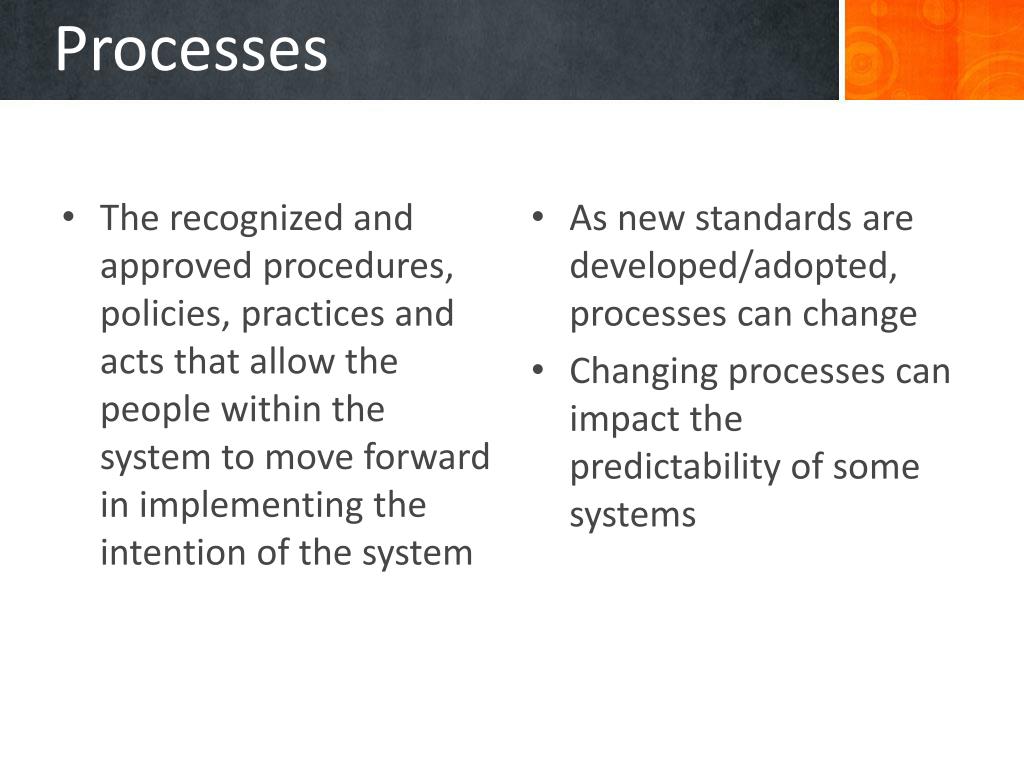 Processes

• The recognized and approved procedures, policies, practices and acts that allow the people within the system to move forward in implementing the intention of the system

• As new standards are developed/adopted, processes can change

• Changing processes can impact the predictability of some systems